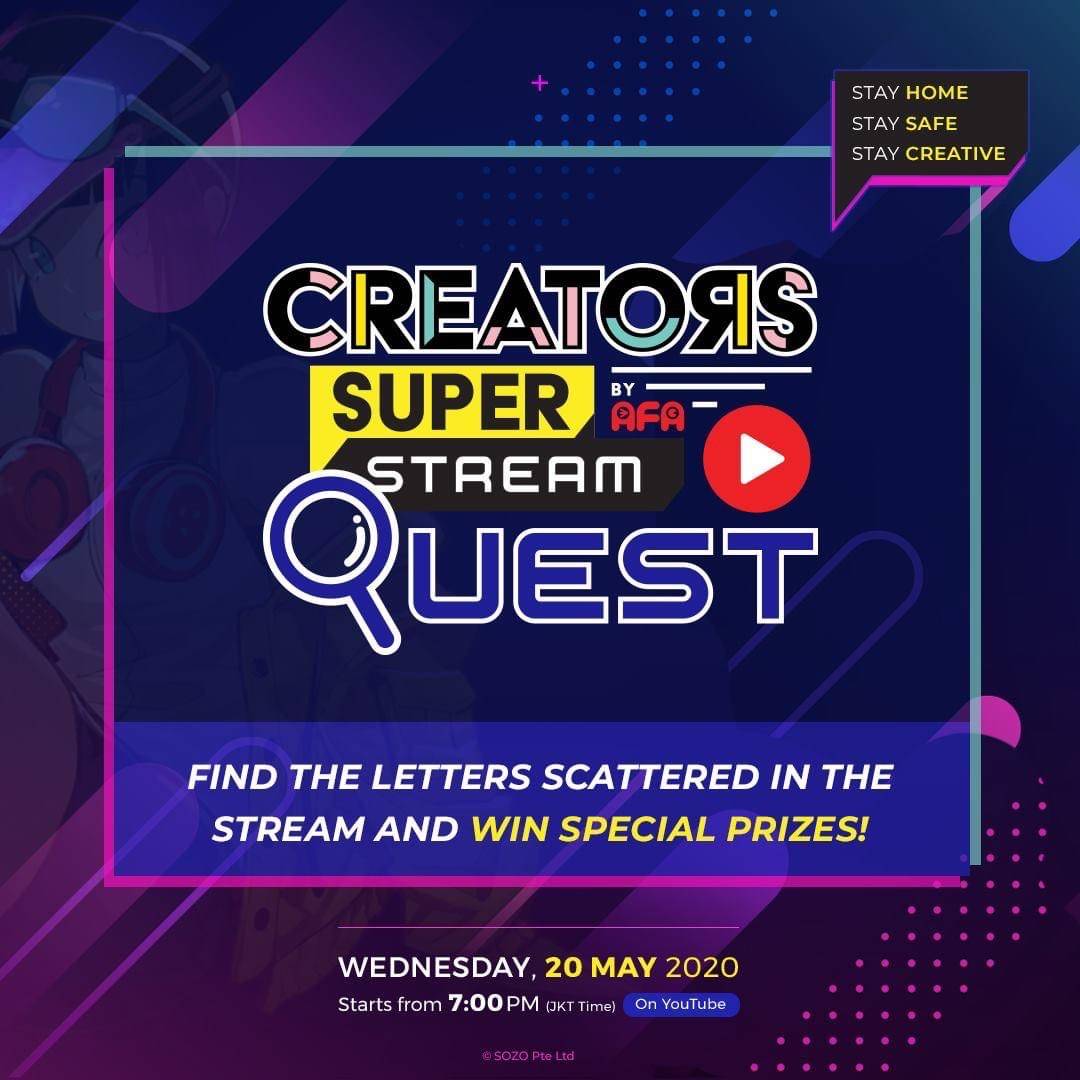 STAY HOME
STAY SAFE
STAY CREATIVE

CREATORS
SUPER BY AFA
STREAM
QUEST

FIND THE LETTERS SCATTERED IN THE STREAM AND WIN SPECIAL PRIZES!

WEDNESDAY, 20 MAY 2020
Starts from 7:00 PM (JKT Time) On YouTube

© SOZO Pte Ltd